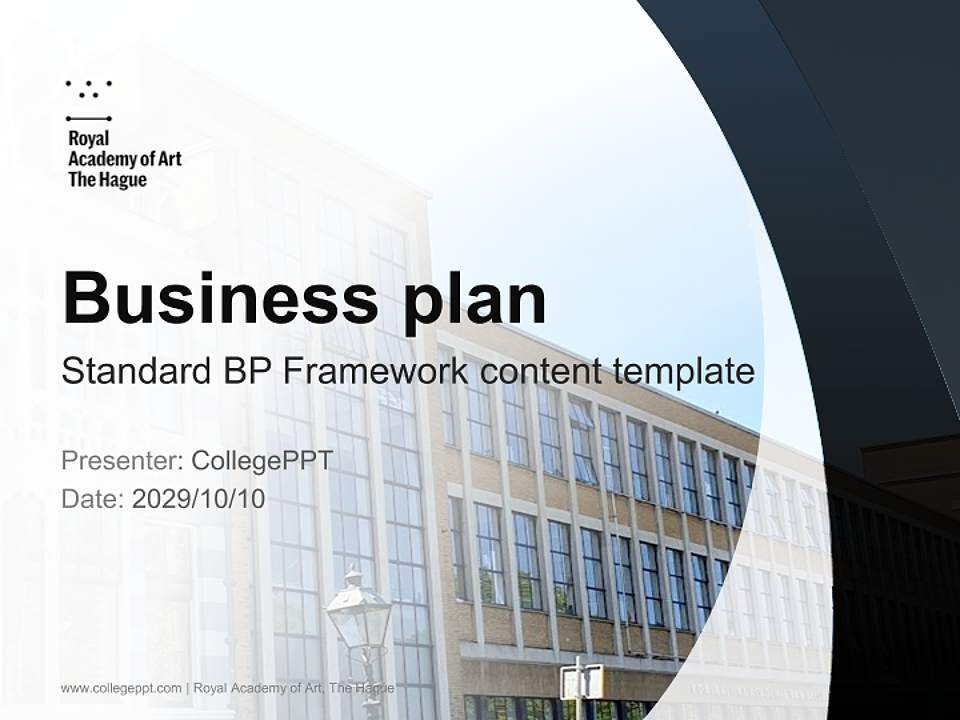 Royal
Academy of Art
The Hague

Business plan

Standard BP Framework content template

Presenter: CollegePPT

Date: 2029/10/10

www.collegeppt.com | Royal Academy of Art, The Hague